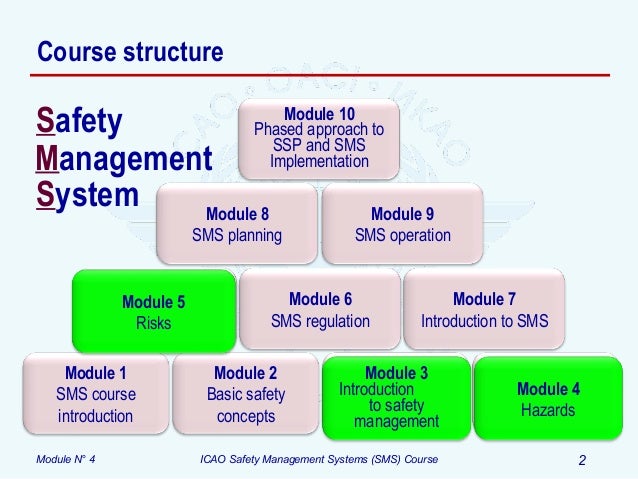 Course structure

Safety
Management
System

Module 10
Phased approach to SSP and SMS Implementation

Module 8
SMS planning

Module 9
SMS operation

Module 5
Risks

Module 6
SMS regulation

Module 7
Introduction to SMS

Module 1
SMS course introduction

Module 2
Basic safety concepts

Module 3
Introduction to safety management

Module 4
Hazards

Module N° 4    ICAO Safety Management Systems (SMS) Course    2